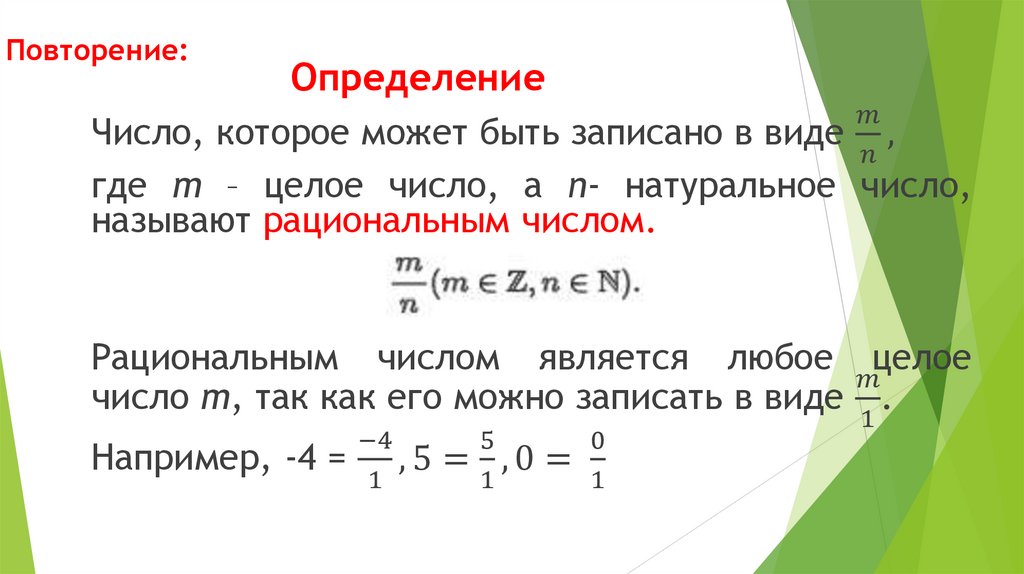 Повторение:

Определение

Число, которое может быть записано в виде $\frac{m}{n}$, где $m$ – целое число, а $n$- натуральное число, называют рациональным числом.

$\frac{m}{n}(m \in \mathbb{Z}, n \in \mathbb{N}).$

Рациональным числом является любое целое число $m$, так как его можно записать в виде $\frac{m}{1}$.

Например, -4 = $\frac{-4}{1}, 5 = \frac{5}{1}, 0 = \frac{0}{1}$